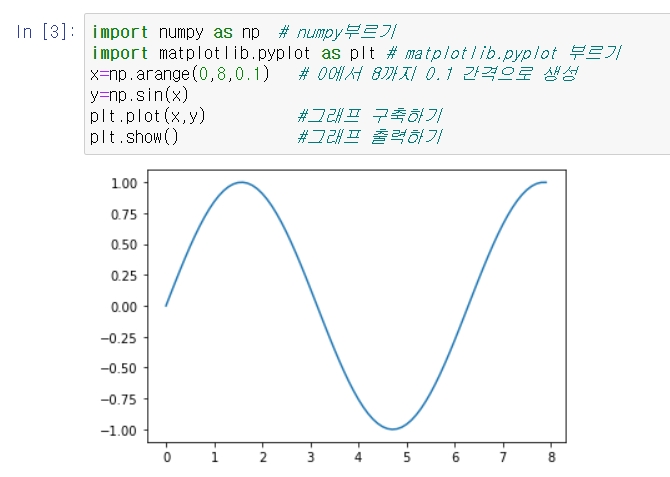 In [3]:
import numpy as np  # numpy부르기
import matplotlib.pyplot as plt # matplotlib.pyplot 부르기
x=np.arange(0,8,0.1)   # 0에서 8까지 0.1 간격으로 생성
y=np.sin(x)
plt.plot(x,y)          #그래프 구축하기
plt.show()             #그래프 출력하기

1.00
0.75
0.50
0.25
0.00
−0.25
−0.50
−0.75
−1.00

0 1 2 3 4 5 6 7 8